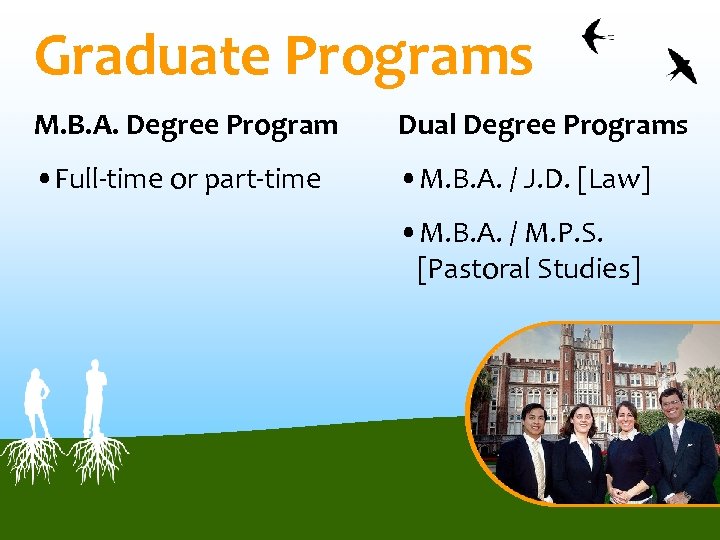 Graduate Programs

M.B.A. Degree Program

• Full-time or part-time

Dual Degree Programs

• M.B.A. / J.D. [Law]

• M.B.A. / M.P.S. [Pastoral Studies]